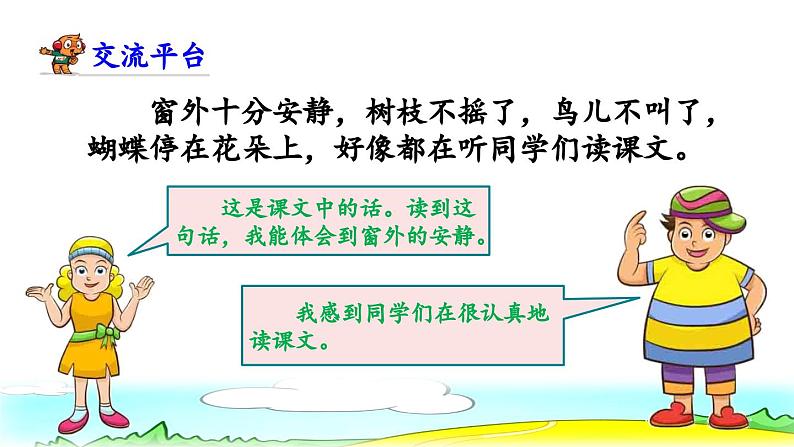 交流平台

窗外十分安静，树枝不摇了，鸟儿不叫了，蝴蝶停在花朵上，好像都在听同学们读课文。

这是课文中的话。读到这句话，我能体会到窗外的安静。

我感到同学们在很认真地读课文。